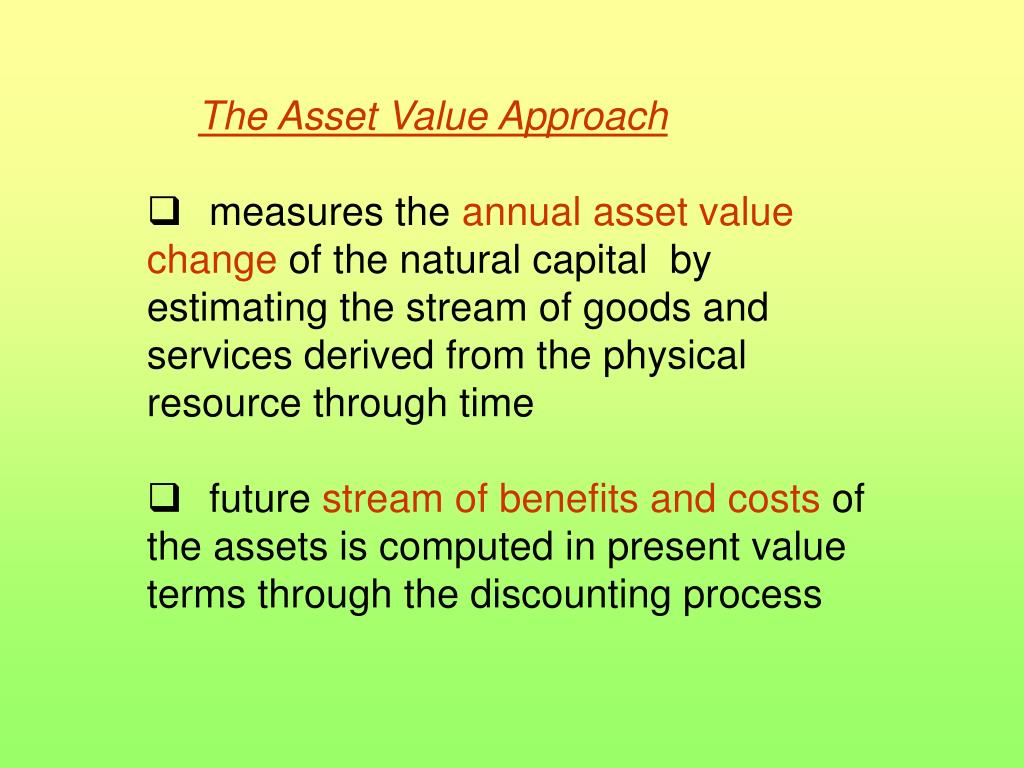 The Asset Value Approach

❑ measures the annual asset value change of the natural capital by estimating the stream of goods and services derived from the physical resource through time

❑ future stream of benefits and costs of the assets is computed in present value terms through the discounting process